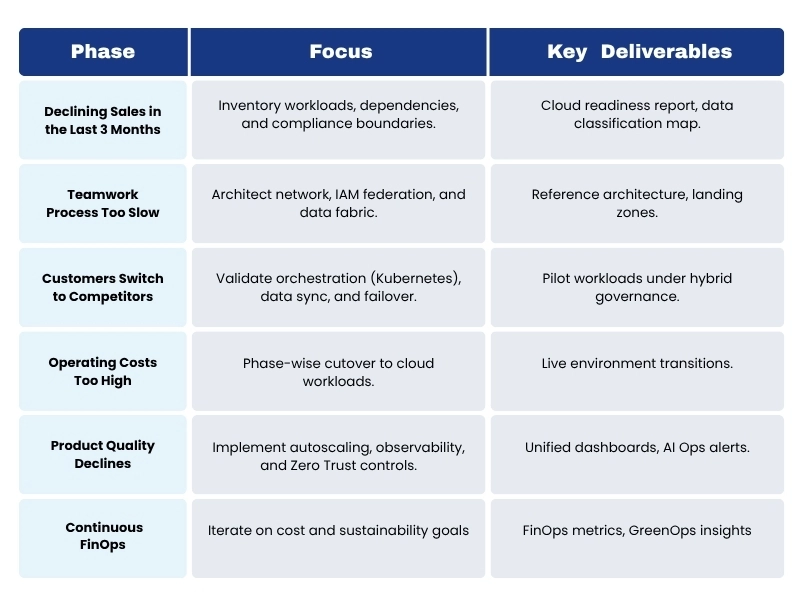 | Phase | Focus | Key Deliverables |
|---|---|---|
| Declining Sales in the Last 3 Months | Inventory workloads, dependencies, and compliance boundaries. | Cloud readiness report, data classification map. |
| Teamwork Process Too Slow | Architect network, IAM federation, and data fabric. | Reference architecture, landing zones. |
| Customers Switch to Competitors | Validate orchestration (Kubernetes), data sync, and failover. | Pilot workloads under hybrid governance. |
| Operating Costs Too High | Phase-wise cutover to cloud workloads. | Live environment transitions. |
| Product Quality Declines | Implement autoscaling, observability, and Zero Trust controls. | Unified dashboards, AI Ops alerts. |
| Continuous FinOps | Iterate on cost and sustainability goals | FinOps metrics, GreenOps insights |